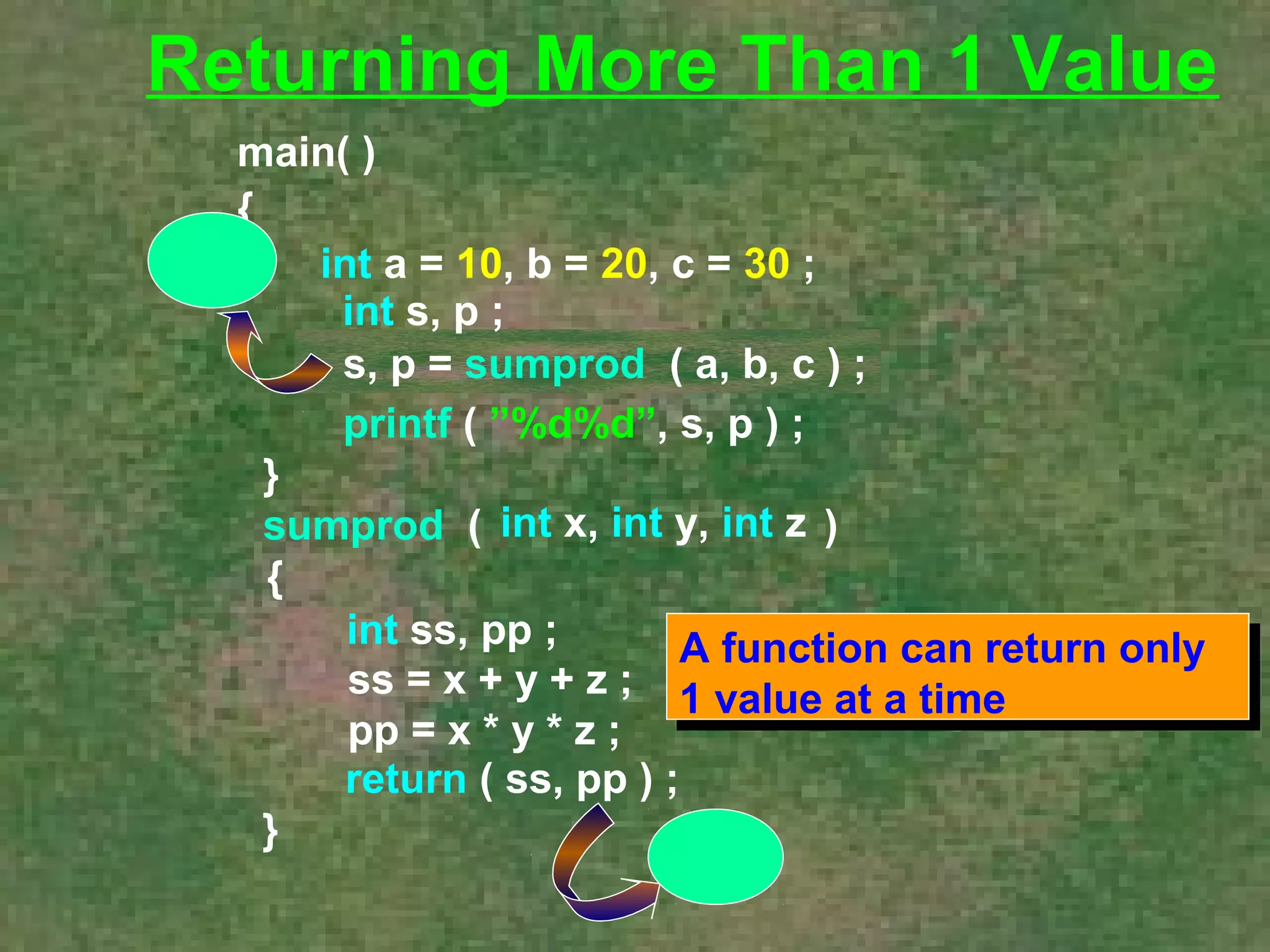 Returning More Than 1 Value

main( )
{
int a = 10, b = 20, c = 30 ;
int s, p ;
s, p = sumprod ( a, b, c ) ;
printf ( ”%d%d”, s, p ) ;
}
sumprod ( int x, int y, int z )
{
int ss, pp ;
ss = x + y + z ;
pp = x * y * z ;
return ( ss, pp ) ;
}

A function can return only 1 value at a time